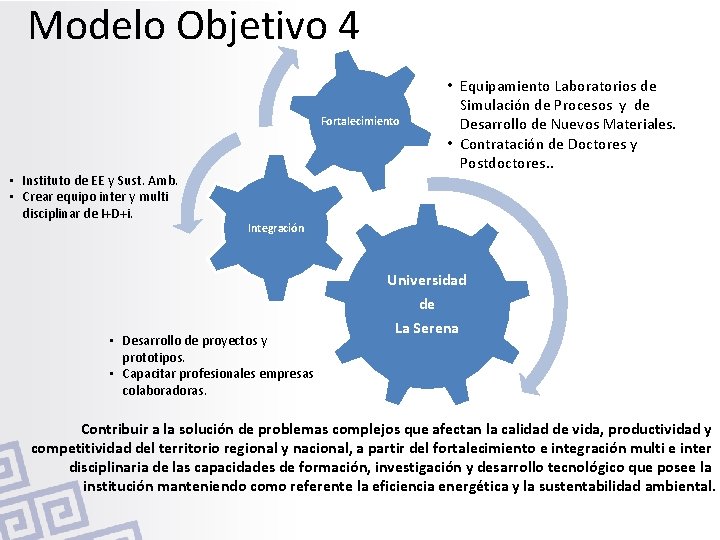 Modelo Objetivo 4

Fortalecimiento

• Equipamiento Laboratorios de Simulación de Procesos y de Desarrollo de Nuevos Materiales.
• Contratación de Doctores y Postdoctores..

• Instituto de EE y Sust. Amb.
• Crear equipo inter y multi disciplinar de I+D+i.

Integración

Universidad de La Serena

• Desarrollo de proyectos y prototipos.
• Capacitar profesionales empresas colaboradoras.

Contribuir a la solución de problemas complejos que afectan la calidad de vida, productividad y competitividad del territorio regional y nacional, a partir del fortalecimiento e integración multi e inter disciplinaria de las capacidades de formación, investigación y desarrollo tecnológico que posee la institución manteniendo como referente la eficiencia energética y la sustentabilidad ambiental.